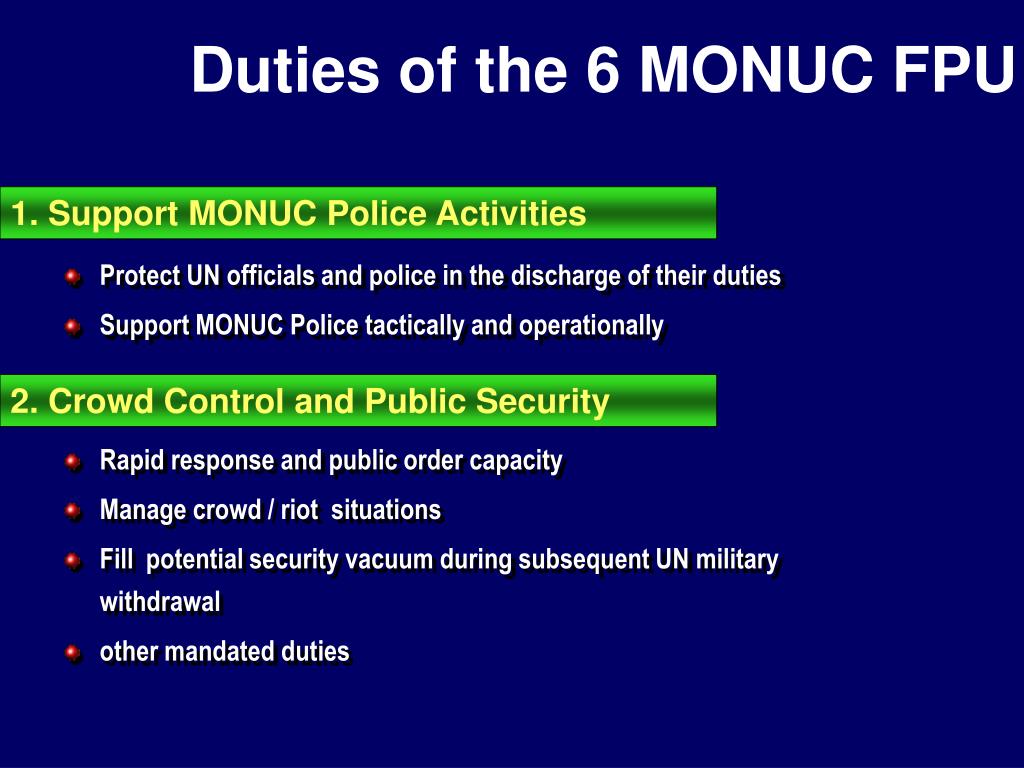 Duties of the 6 MONUC FPU

1. Support MONUC Police Activities

Protect UN officials and police in the discharge of their duties

Support MONUC Police tactically and operationally

2. Crowd Control and Public Security

Rapid response and public order capacity

Manage crowd / riot situations

Fill potential security vacuum during subsequent UN military withdrawal

other mandated duties